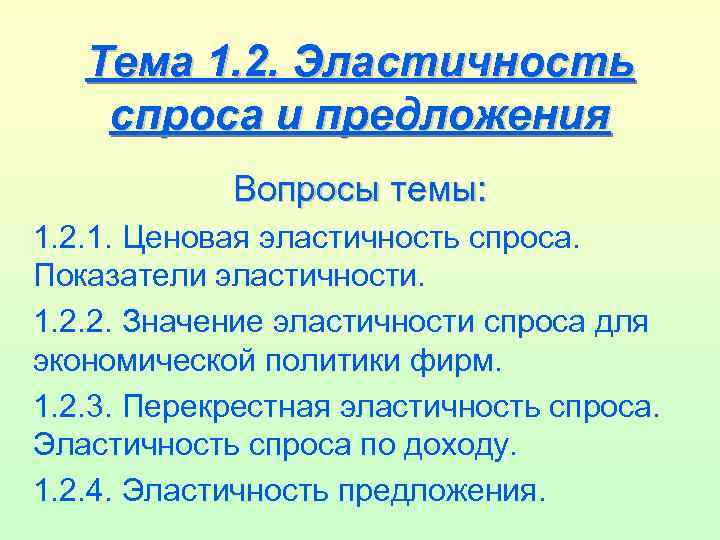 Тема 1.2. Эластичность спроса и предложения

Вопросы темы:

1.2.1. Ценовая эластичность спроса. Показатели эластичности.

1.2.2. Значение эластичности спроса для экономической политики фирм.

1.2.3. Перекрестная эластичность спроса. Эластичность спроса по доходу.

1.2.4. Эластичность предложения.